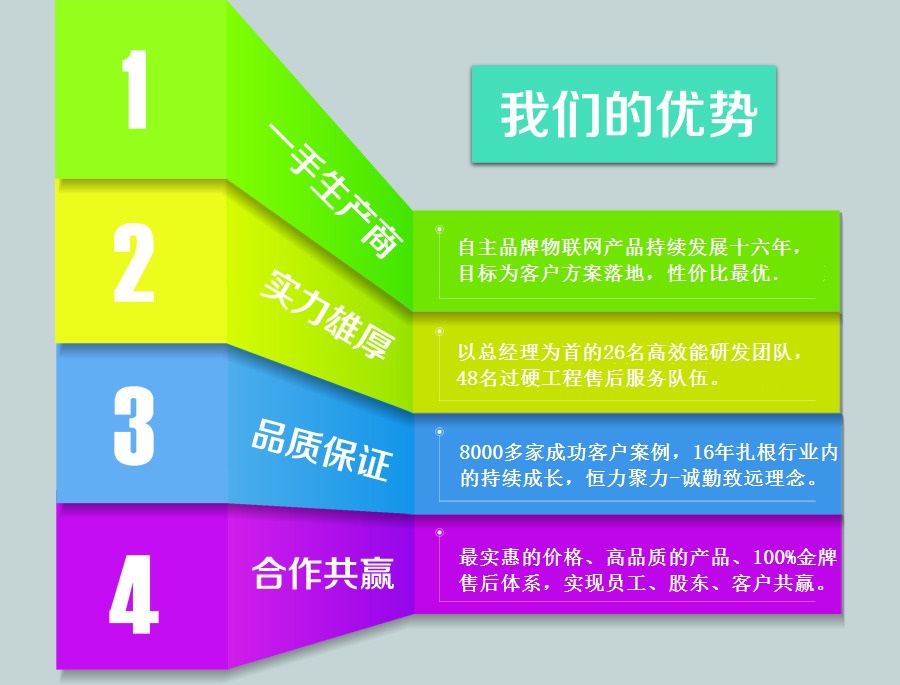 我们的优势

1
一手生产商
自主品牌物联网产品持续发展十六年，目标为客户方案落地，性价比最优.

2
实力雄厚
以总经理为首的26名高效能研发团队，48名过硬工程售后服务队伍。

3
品质保证
8000多家成功客户案例，16年扎根行业内的持续成长，恒力聚力-诚勤致远理念。

4
合作共赢
最实惠的价格、高品质的产品、100%金牌售后体系，实现员工、股东、客户共赢。